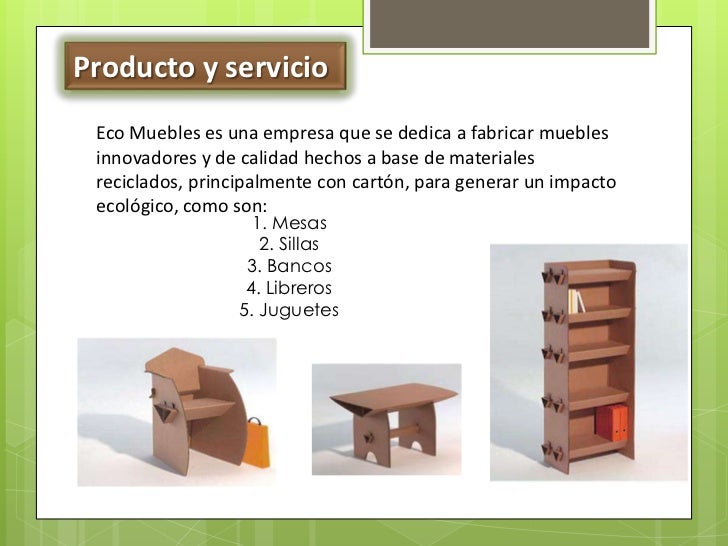 Producto y servicio

Eco Muebles es una empresa que se dedica a fabricar muebles innovadores y de calidad hechos a base de materiales reciclados, principalmente con cartón, para generar un impacto ecológico, como son:

1. Mesas
2. Sillas
3. Bancos
4. Libreros
5. Juguetes